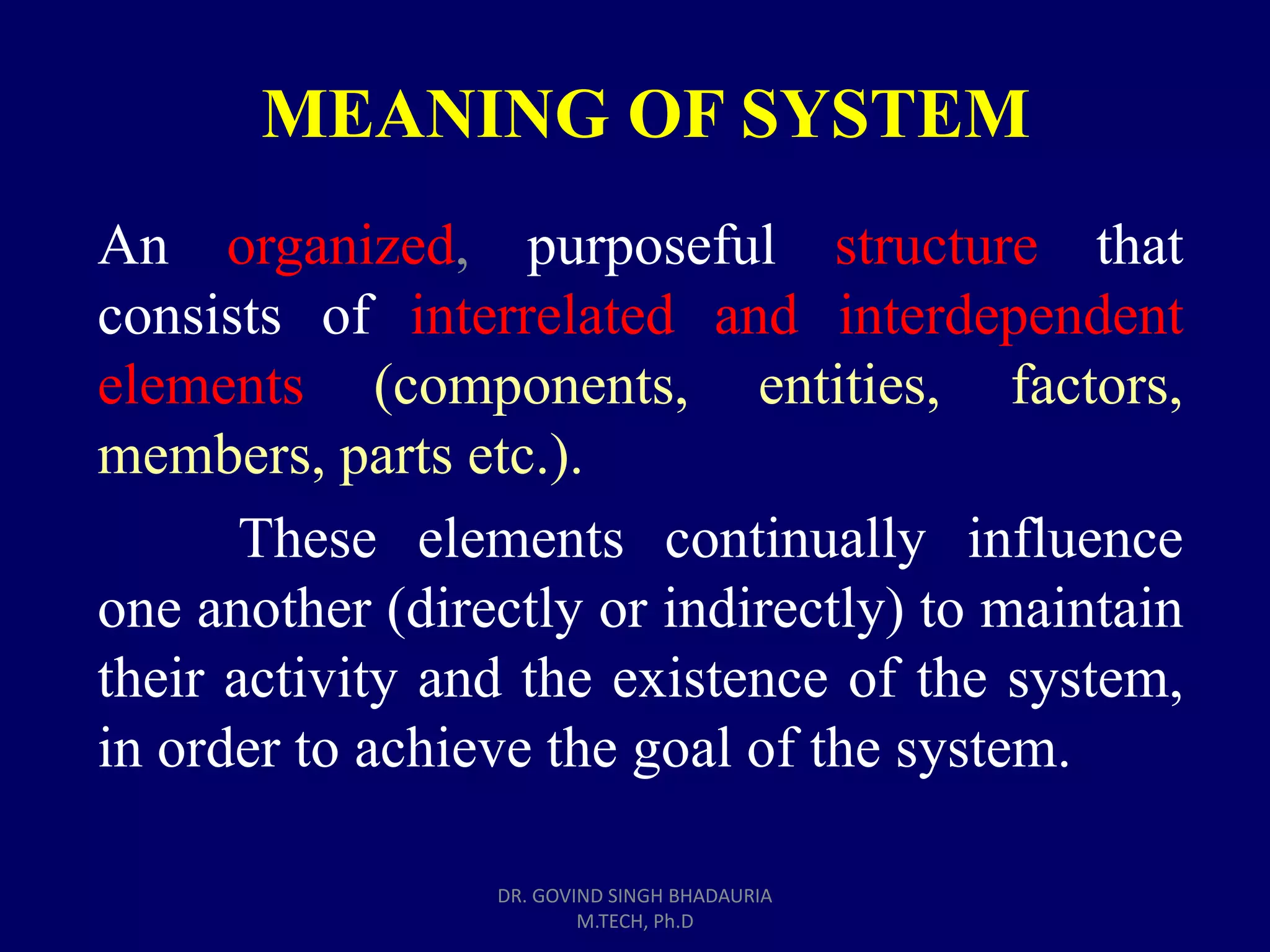 MEANING OF SYSTEM

An organized, purposeful structure that consists of interrelated and interdependent elements (components, entities, factors, members, parts etc.).

These elements continually influence one another (directly or indirectly) to maintain their activity and the existence of the system, in order to achieve the goal of the system.

DR. GOVIND SINGH BHADAURIA
M.TECH, Ph.D